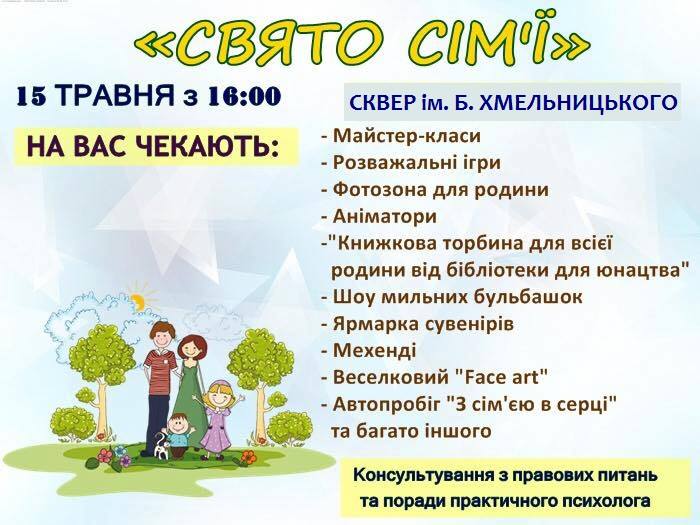 «СВЯТО СІМ'Ї»

15 ТРАВНЯ з 16:00

СКВЕР ім. Б. ХМЕЛЬНИЦЬКОГО

НА ВАС ЧЕКАЮТЬ:

- Майстер-класи
- Розважальні ігри
- Фотозона для родини
- Аніматори
-"Книжкова торбина для всієї родини від бібліотеки для юнацтва"
- Шоу мильних бульбашок
- Ярмарка сувенірів
- Мехенді
- Веселковий "Face art"
- Автопробіг "З сім'єю в серці"
та багато іншого

Консультування з правових питань та поради практичного психолога